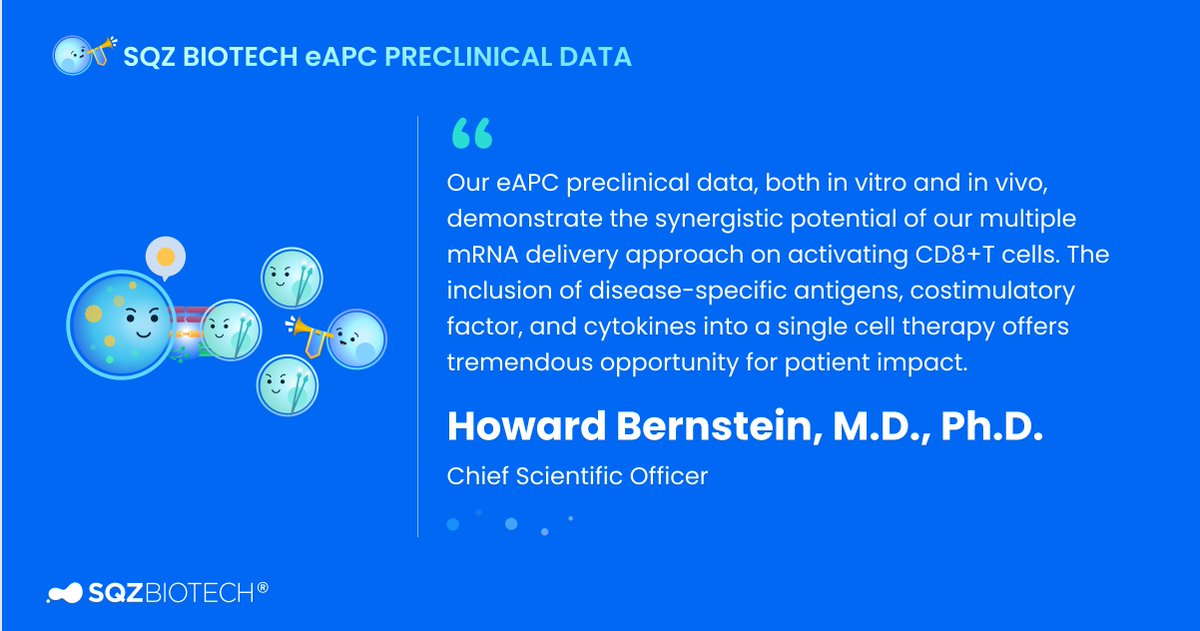 SQZ BIOTECH eAPC PRECLINICAL DATA

“

Our eAPC preclinical data, both in vitro and in vivo, demonstrate the synergistic potential of our multiple mRNA delivery approach on activating CD8+T cells. The inclusion of disease-specific antigens, costimulatory factor, and cytokines into a single cell therapy offers tremendous opportunity for patient impact.

Howard Bernstein, M.D., Ph.D.

Chief Scientific Officer

SQZBIOTECH®